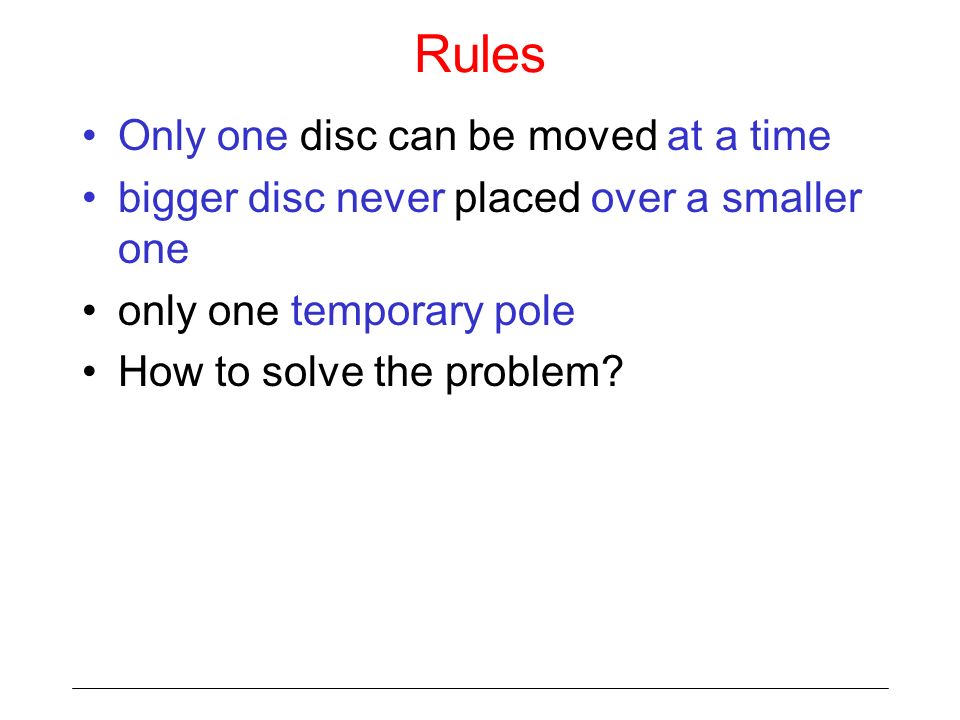 Rules

• Only one disc can be moved at a time
• bigger disc never placed over a smaller one
• only one temporary pole
• How to solve the problem?